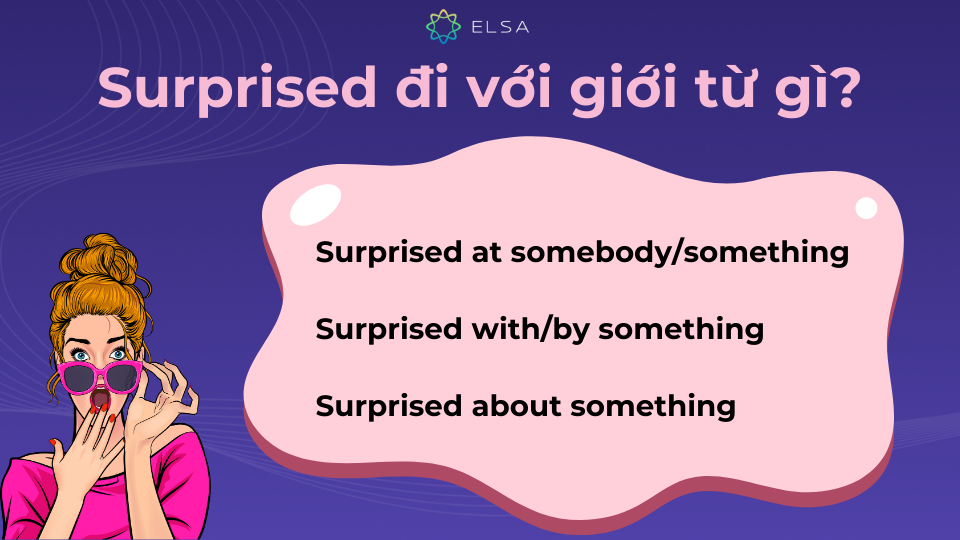 ELSA

Surprised đi với giới từ gì?

Surprised at somebody/something

Surprised with/by something

Surprised about something